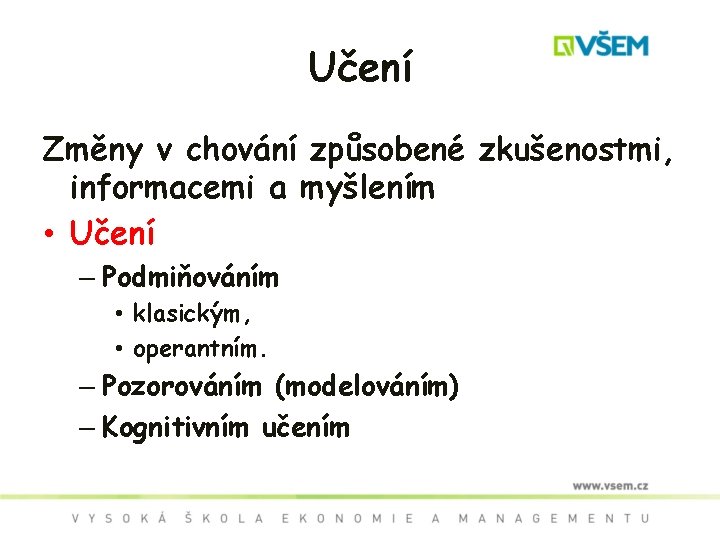 VŠEM

Učení

Změny v chování způsobené zkušenostmi, informacemi a myšlením

• Učení
– Podmiňováním
• klasickým,
• operantním.
– Pozorováním (modelováním)
– Kognitivním učením

www.vsem.cz

VYSOKÁ ŠKOLA EKONOMIE A MANAGEMENTU